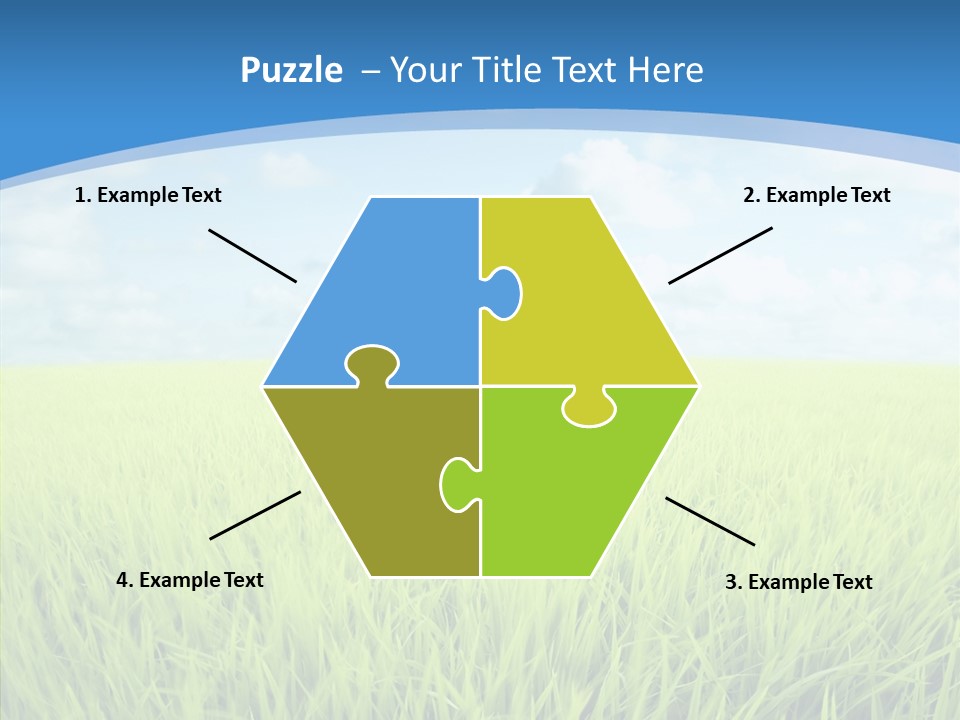 Puzzle – Your Title Text Here

1. Example Text

2. Example Text

4. Example Text

3. Example Text